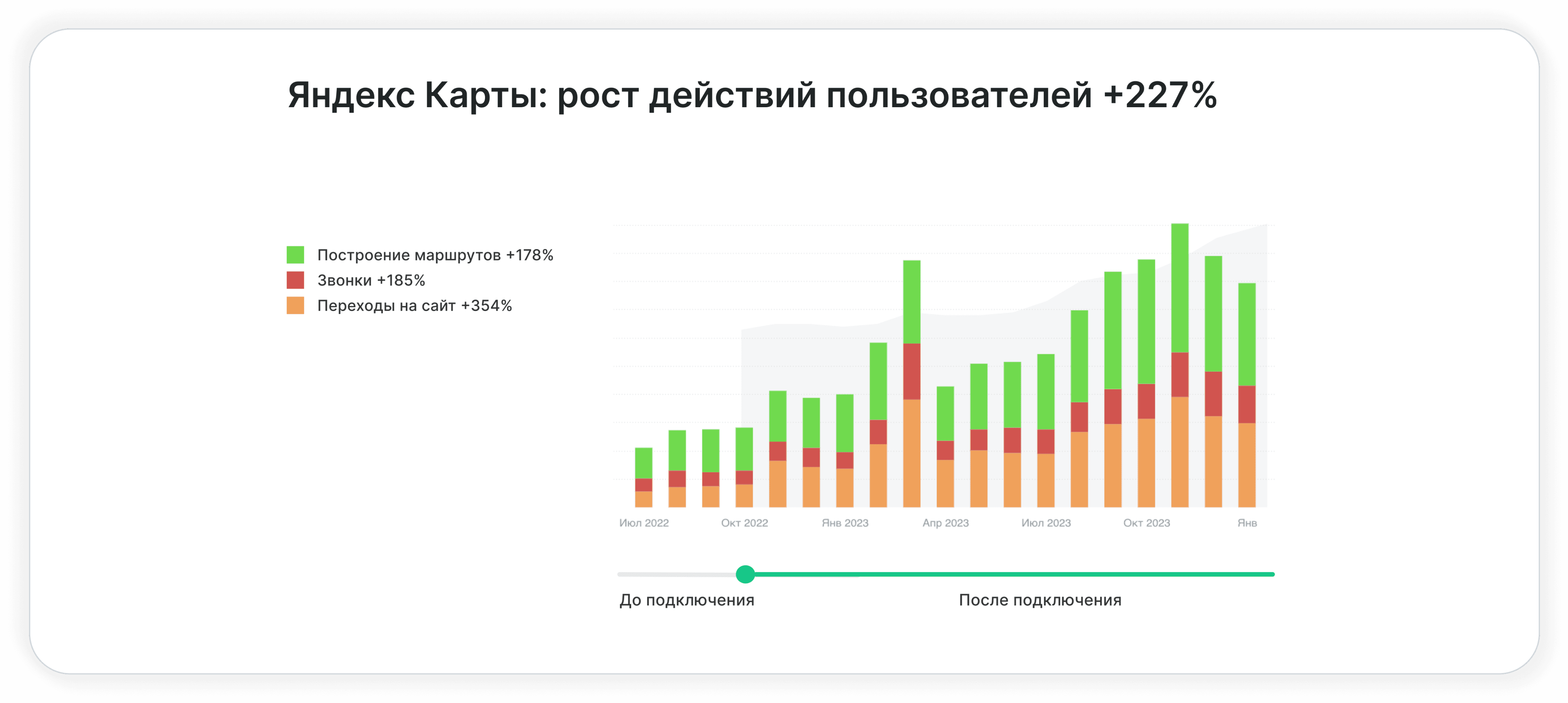 Яндекс Карты: рост действий пользователей +227%

Построение маршрутов +178%
Звонки +185%
Переходы на сайт +354%

Июл 2022
Окт 2022
Янв 2023
Апр 2023
Июл 2023
Окт 2023
Янв

До подключения
После подключения